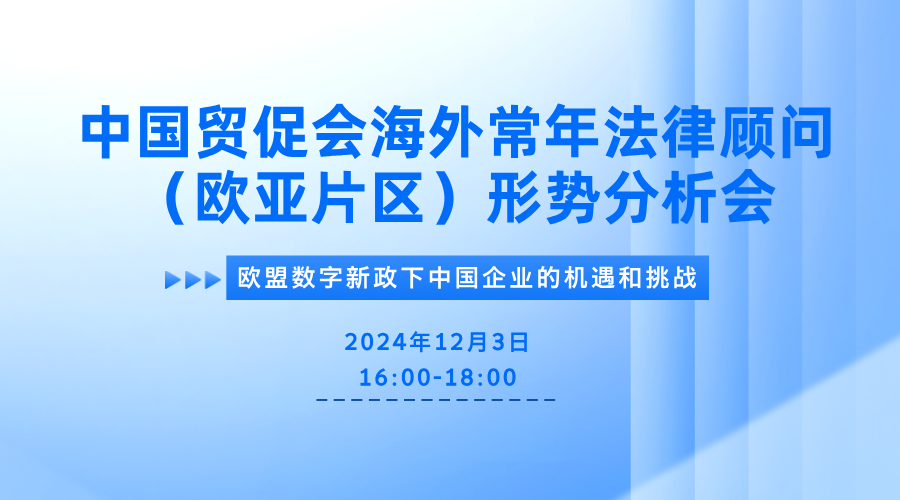 中国贸促会海外常年法律顾问（欧亚片区）形势分析会

欧盟数字新政下中国企业的机遇和挑战

2024年12月3日
16:00-18:00